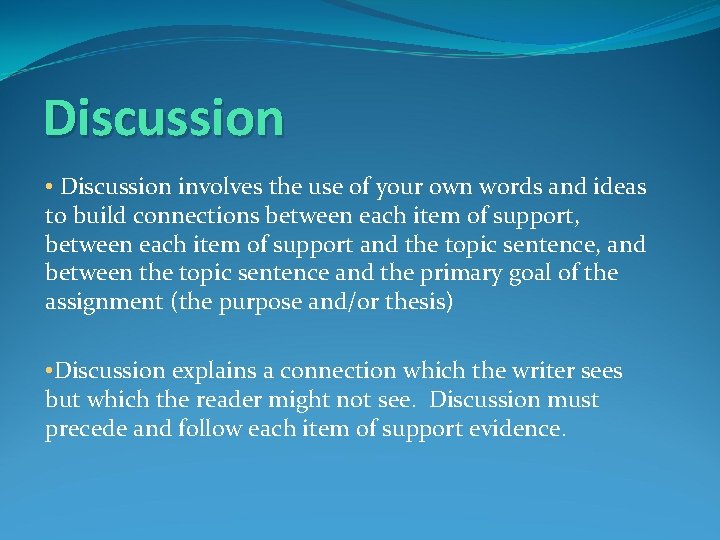 Discussion

• Discussion involves the use of your own words and ideas to build connections between each item of support, between each item of support and the topic sentence, and between the topic sentence and the primary goal of the assignment (the purpose and/or thesis)

•Discussion explains a connection which the writer sees but which the reader might not see. Discussion must precede and follow each item of support evidence.